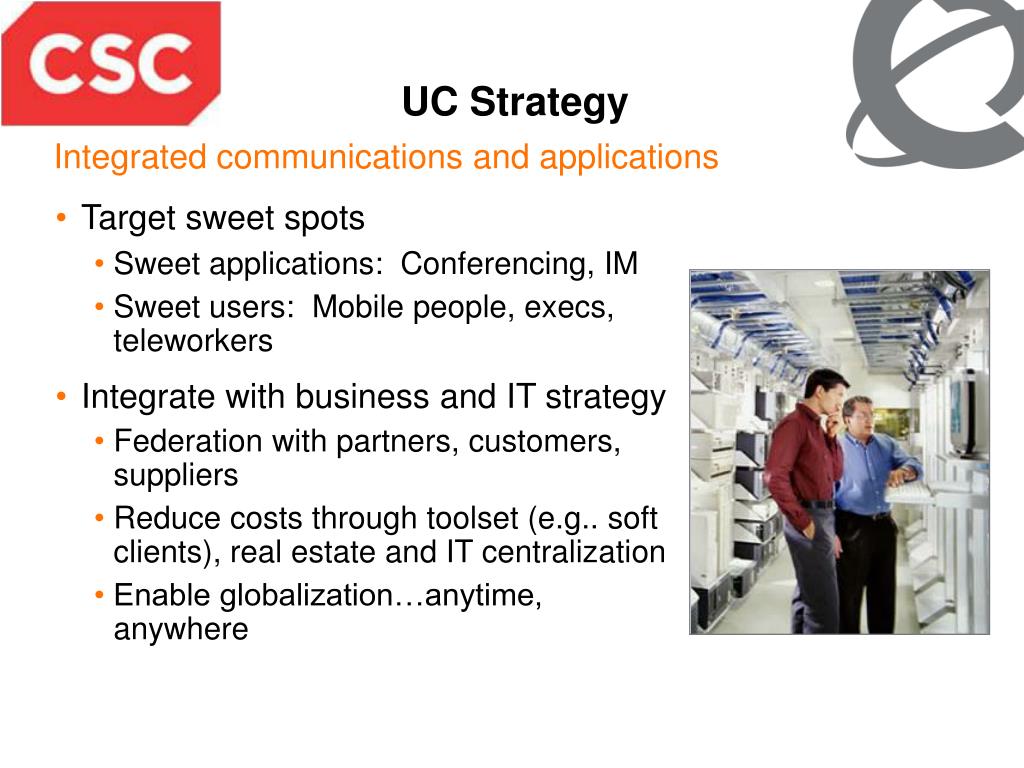 CSC

UC Strategy

Integrated communications and applications

• Target sweet spots
  • Sweet applications: Conferencing, IM
  • Sweet users: Mobile people, execs, teleworkers

• Integrate with business and IT strategy
  • Federation with partners, customers, suppliers
  • Reduce costs through toolset (e.g.. soft clients), real estate and IT centralization
  • Enable globalization…anytime, anywhere